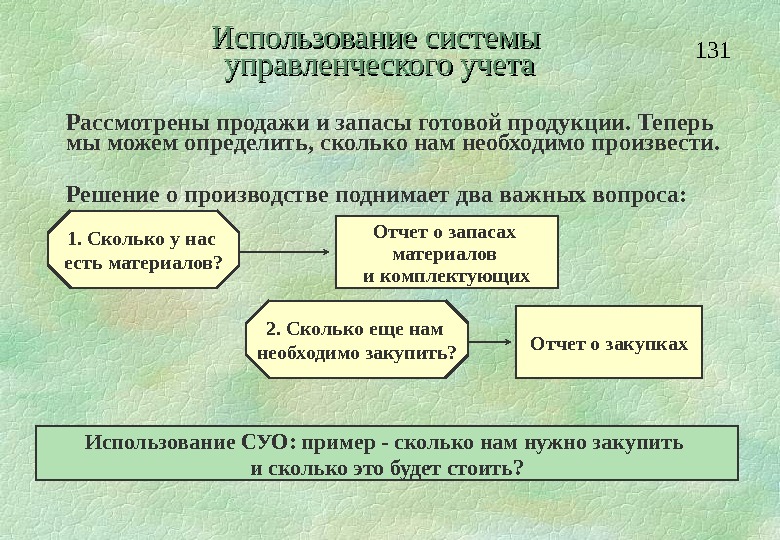 Использование системы управленческого учета

131

Рассмотрены продажи и запасы готовой продукции. Теперь мы можем определить, сколько нам необходимо произвести.

Решение о производстве поднимает два важных вопроса:

1. Сколько у нас есть материалов?

Отчет о запасах материалов и комплектующих

2. Сколько еще нам необходимо закупить?

Отчет о закупках

Использование СУО: пример - сколько нам нужно закупить и сколько это будет стоить?